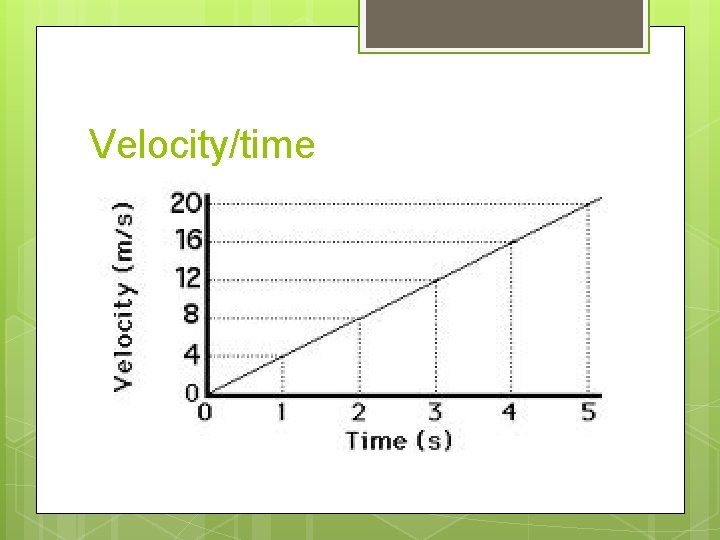 Velocity/time

Velocity (m/s)
20
16
12
8
4
0
0 1 2 3 4 5
Time (s)